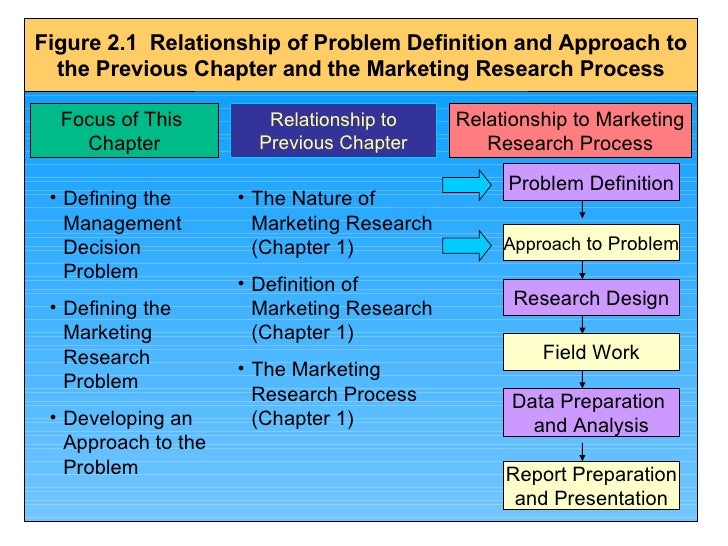 Figure 2.1 Relationship of Problem Definition and Approach to the Previous Chapter and the Marketing Research Process

Focus of This Chapter

• Defining the Management Decision Problem

• Defining the Marketing Research Problem

• Developing an Approach to the Problem

Relationship to Previous Chapter

• The Nature of Marketing Research (Chapter 1)

• Definition of Marketing Research (Chapter 1)

• The Marketing Research Process (Chapter 1)

Relationship to Marketing Research Process

Problem Definition

Approach to Problem

Research Design

Field Work

Data Preparation and Analysis

Report Preparation and Presentation